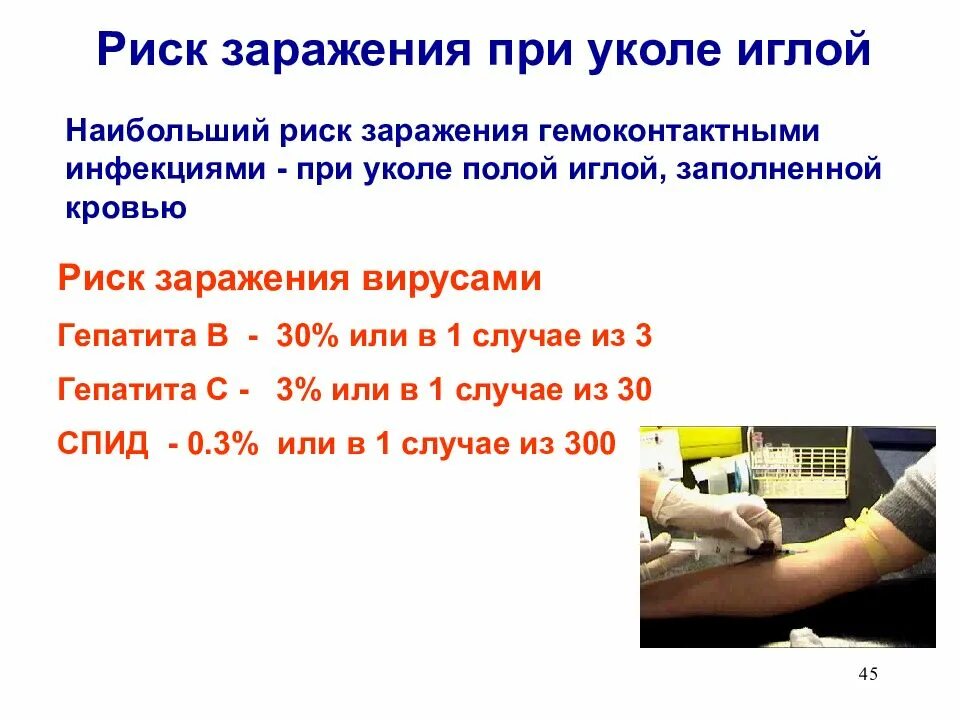 Риск заражения при уколе иглой

Наибольший риск заражения гемоконтактными инфекциями - при уколе полой иглой, заполненной кровью

Риск заражения вирусами

Гепатита В - 30% или в 1 случае из 3

Гепатита С - 3% или в 1 случае из 30

СПИД - 0.3% или в 1 случае из 300

45